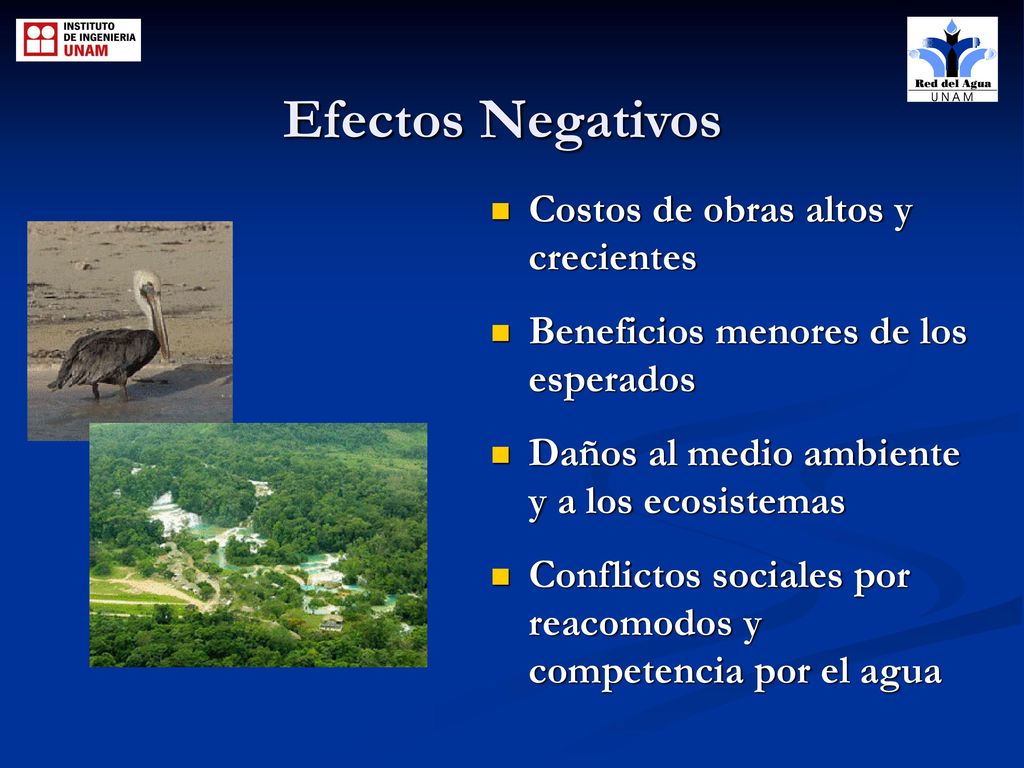 INSTITUTO DE INGENIERIA UNAM

Red del Agua
UNAM

Efectos Negativos

- Costos de obras altos y crecientes
- Beneficios menores de los esperados
- Daños al medio ambiente y a los ecosistemas
- Conflictos sociales por reacomodos y competencia por el agua